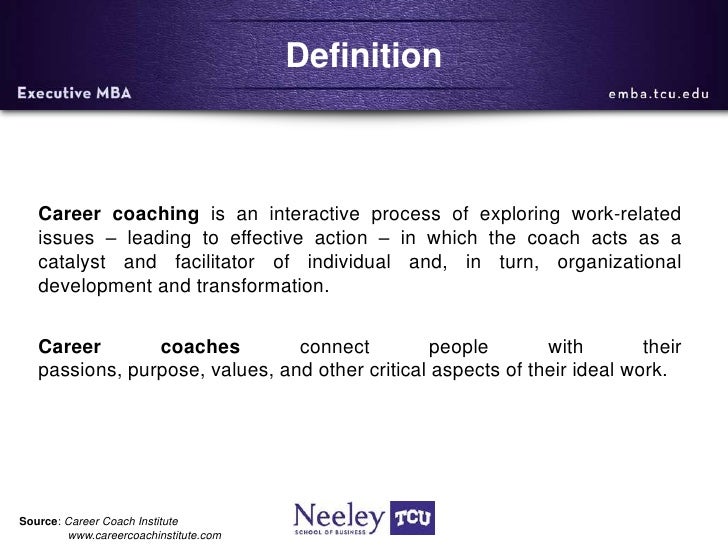 Definition

Executive MBA

emba.tcu.edu

Career coaching is an interactive process of exploring work-related issues – leading to effective action – in which the coach acts as a catalyst and facilitator of individual and, in turn, organizational development and transformation.

Career coaches connect people with their passions, purpose, values, and other critical aspects of their ideal work.

Source: Career Coach Institute
www.careercoachinstitute.com

Neeley SCHOOL OF BUSINESS TCU